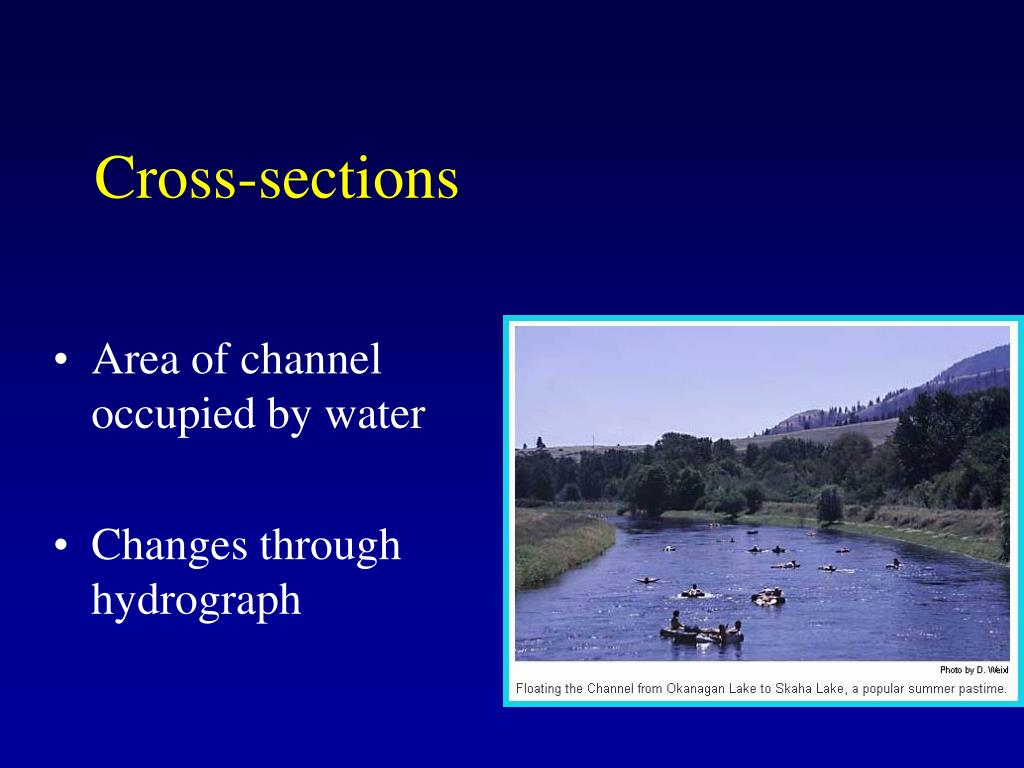 Cross-sections

• Area of channel occupied by water

• Changes through hydrograph

Photo by D. Weixl

Floating the Channel from Okanagan Lake to Skaha Lake, a popular summer pastime.